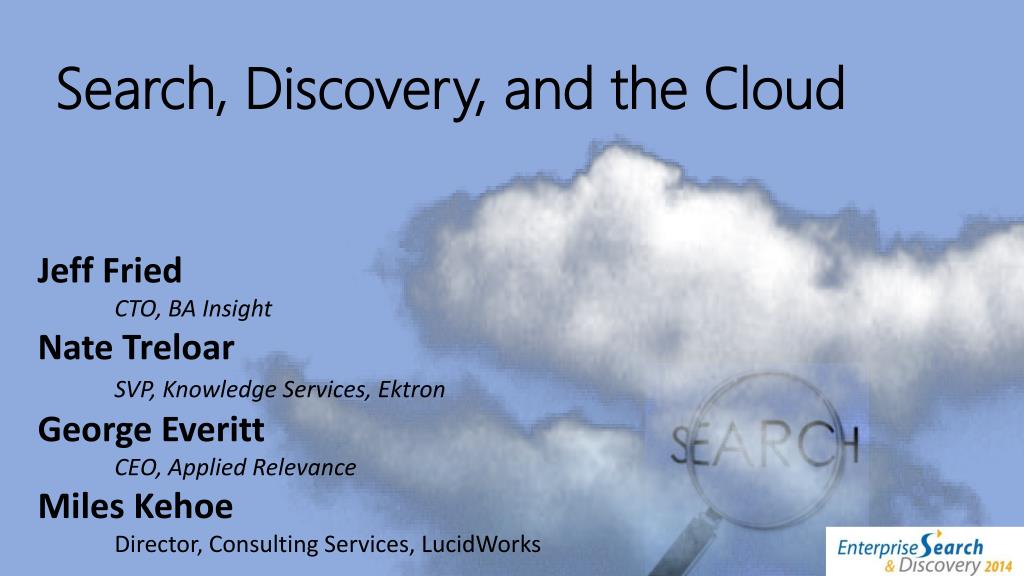 Search, Discovery, and the Cloud

Jeff Fried

CTO, BA Insight

Nate Treloar

SVP, Knowledge Services, Ektron

George Everitt

CEO, Applied Relevance

Miles Kehoe

Director, Consulting Services, LucidWorks

SEARCH

Enterprise Search & Discovery 2014